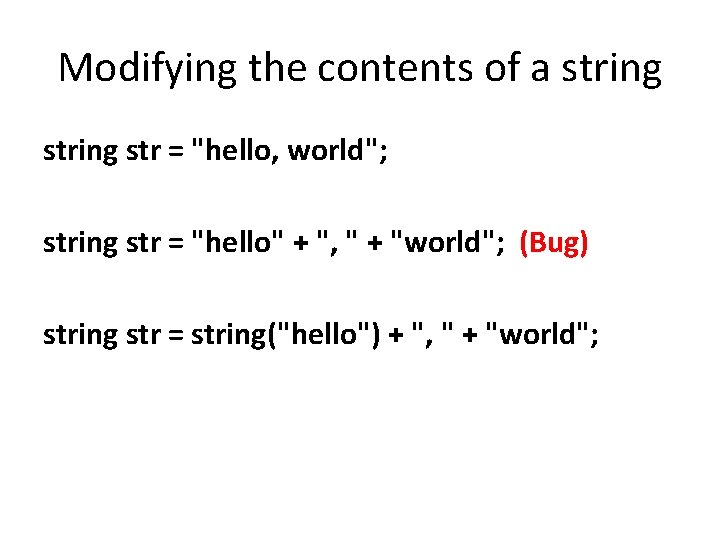 Modifying the contents of a string

string str = "hello, world";

string str = "hello" + ", " + "world"; (Bug)

string str = string("hello") + ", " + "world";